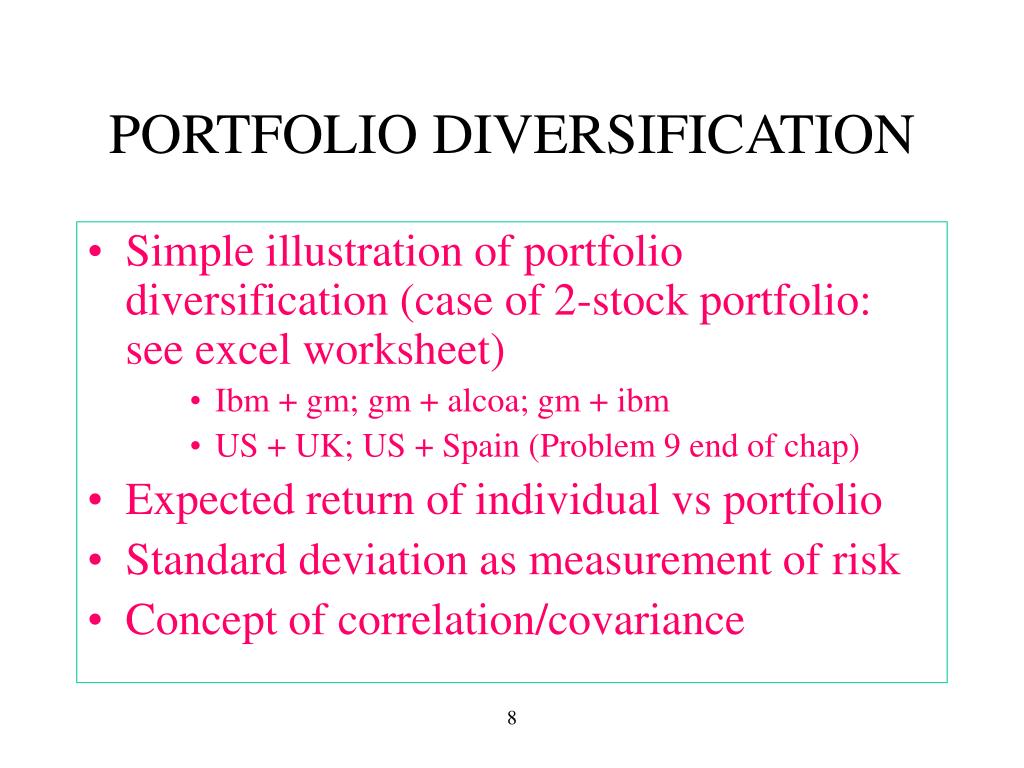 PORTFOLIO DIVERSIFICATION

• Simple illustration of portfolio diversification (case of 2-stock portfolio: see excel worksheet)
  • Ibm + gm; gm + alcoa; gm + ibm
  • US + UK; US + Spain (Problem 9 end of chap)
• Expected return of individual vs portfolio
• Standard deviation as measurement of risk
• Concept of correlation/covariance

8